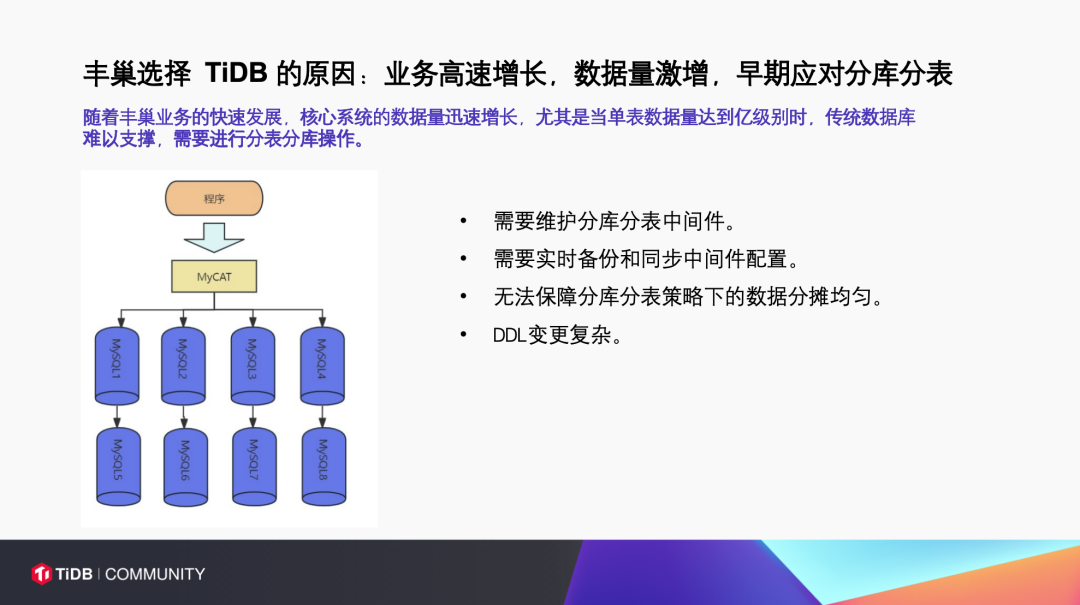 丰巢选择 TiDB 的原因：业务高速增长，数据量激增，早期应对分库分表

随着丰巢业务的快速发展，核心系统的数据量迅速增长，尤其是当单表数据量达到亿级别时，传统数据库难以支撑，需要进行分表分库操作。

程序

MyCAT

MySQL1

MySQL2

MySQL3

MySQL4

MySQL5

MySQL6

MySQL7

MySQL8

• 需要维护分库分表中间件。
• 需要实时备份和同步中间件配置。
• 无法保障分库分表策略下的数据分摊均匀。
• DDL变更复杂。

TiDB | COMMUNITY